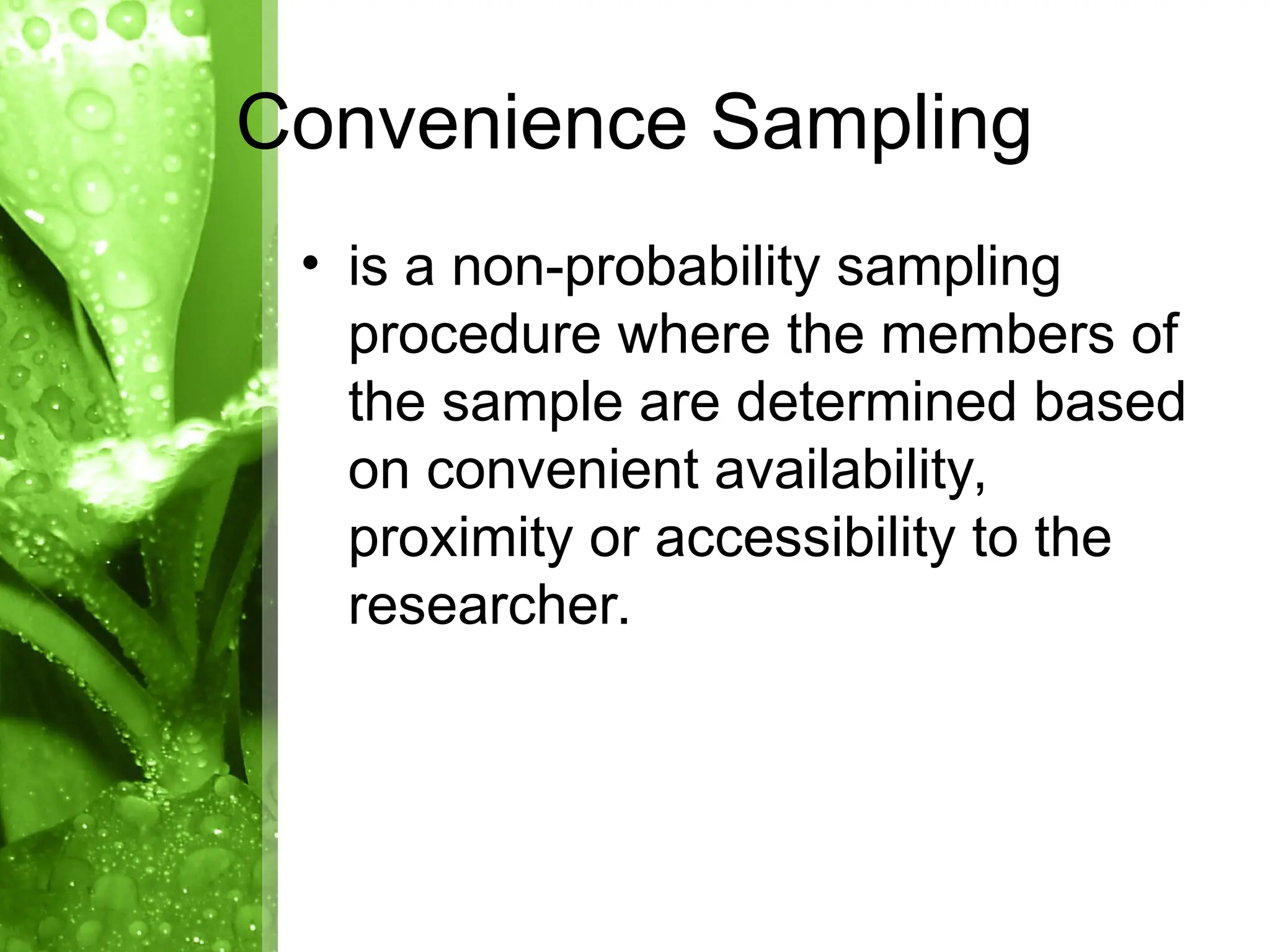 Convenience Sampling

• is a non-probability sampling procedure where the members of the sample are determined based on convenient availability, proximity or accessibility to the researcher.